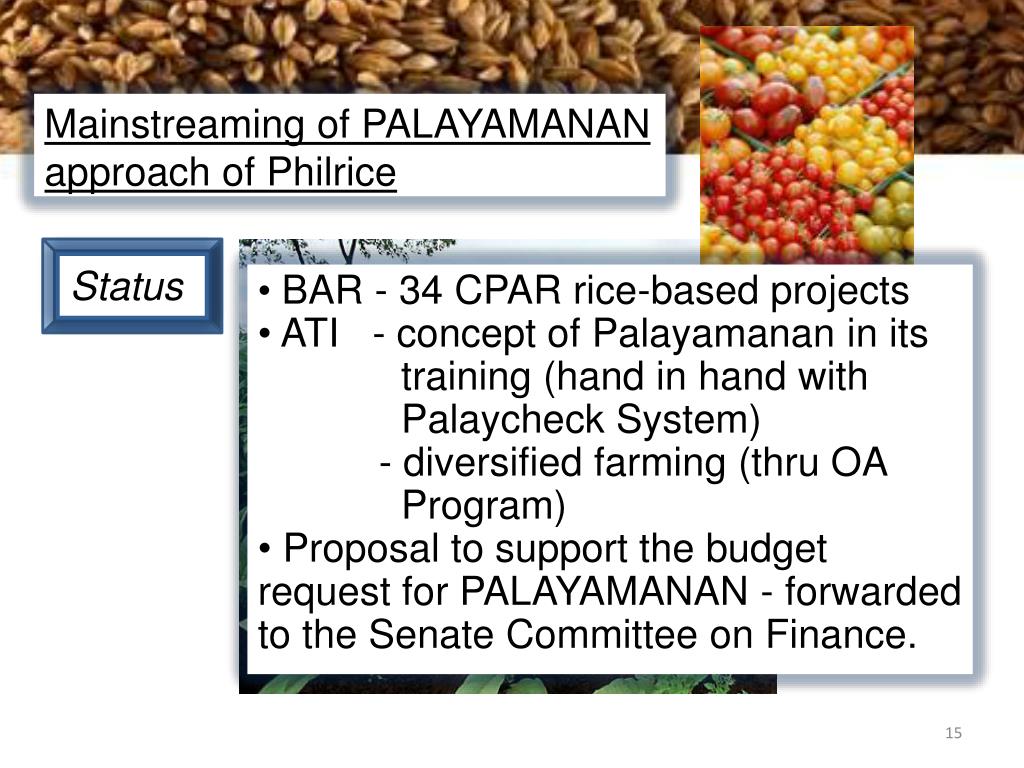 Mainstreaming of PALAYAMANAN approach of Philrice

Status

• BAR - 34 CPAR rice-based projects
• ATI - concept of Palayamanan in its training (hand in hand with Palaycheck System)
- diversified farming (thru OA Program)
• Proposal to support the budget request for PALAYAMANAN - forwarded to the Senate Committee on Finance.

15